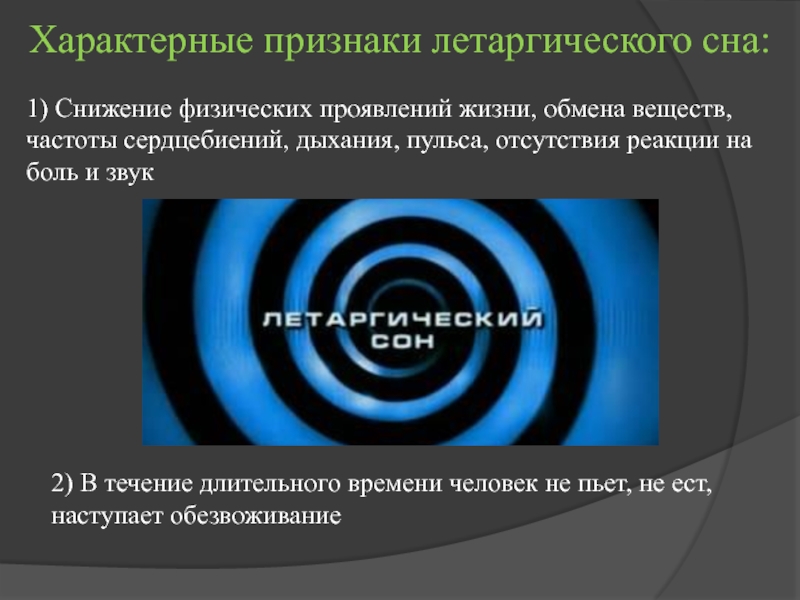 Характерные признаки летаргического сна:

1) Снижение физических проявлений жизни, обмена веществ, частоты сердцебиений, дыхания, пульса, отсутствия реакции на боль и звук

ЛЕТАРГИЧЕСКИЙ СОН

2) В течение длительного времени человек не пьет, не ест, наступает обезвоживание